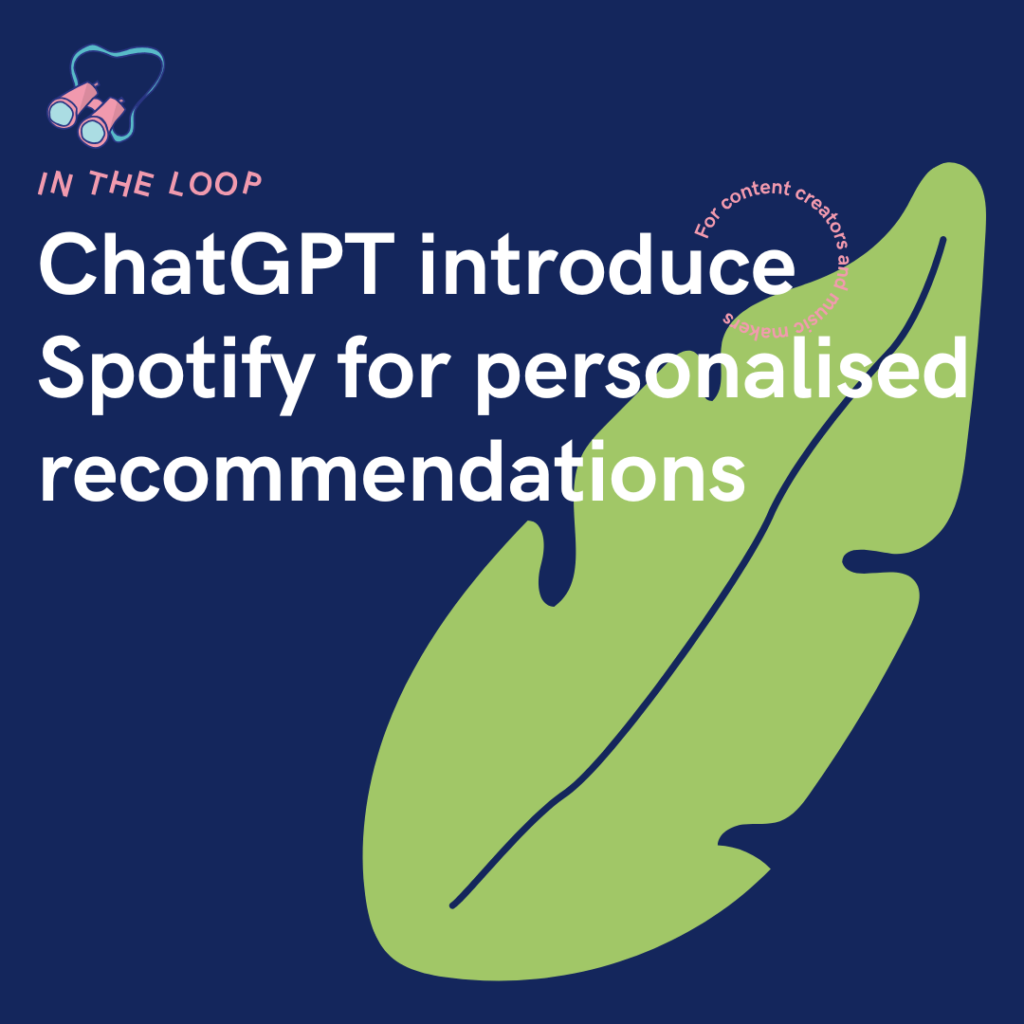 IN THE LOOP

For content creators and music makers

ChatGPT introduce Spotify for personalised recommendations